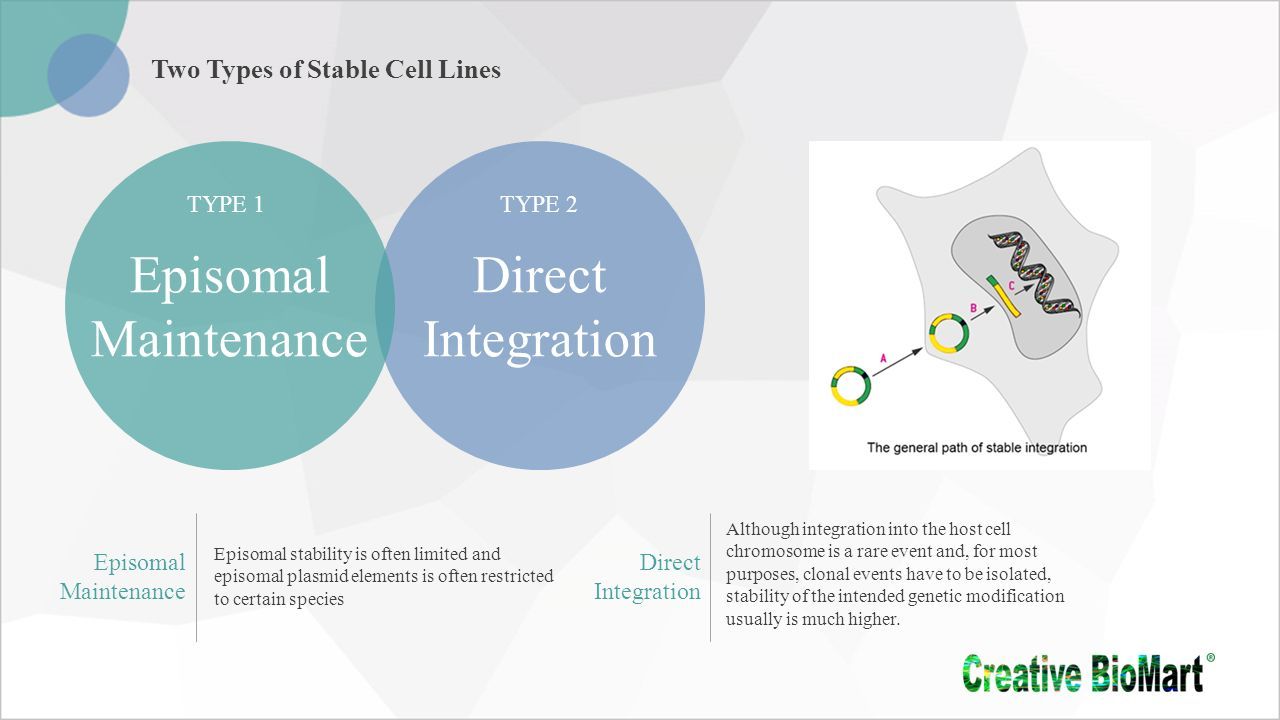 Two Types of Stable Cell Lines

TYPE 1

Episomal Maintenance

TYPE 2

Direct Integration

A

B

C

The general path of stable integration

Episomal Maintenance

Episomal stability is often limited and episomal plasmid elements is often restricted to certain species

Direct Integration

Although integration into the host cell chromosome is a rare event and, for most purposes, clonal events have to be isolated, stability of the intended genetic modification usually is much higher.

Creative BioMart®